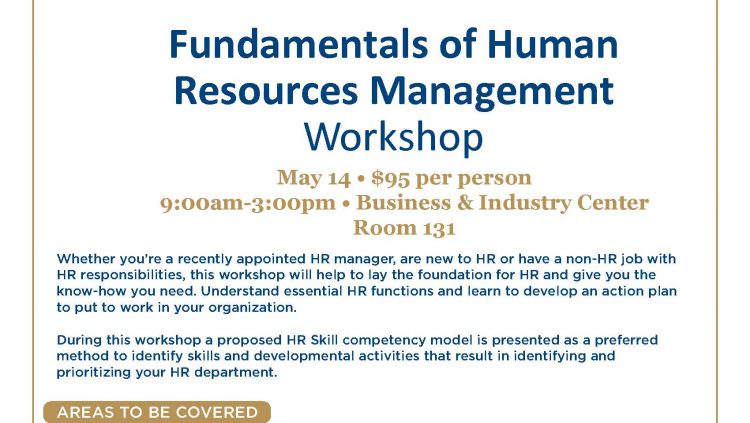 Fundamentals of Human Resources Management Workshop

May 14 • $95 per person
9:00am-3:00pm • Business & Industry Center
Room 131

Whether you're a recently appointed HR manager, are new to HR or have a non-HR job with HR responsibilities, this workshop will help to lay the foundation for HR and give you the know-how you need. Understand essential HR functions and learn to develop an action plan to put to work in your organization.

During this workshop a proposed HR Skill competency model is presented as a preferred method to identify skills and developmental activities that result in identifying and prioritizing your HR department.

AREAS TO BE COVERED